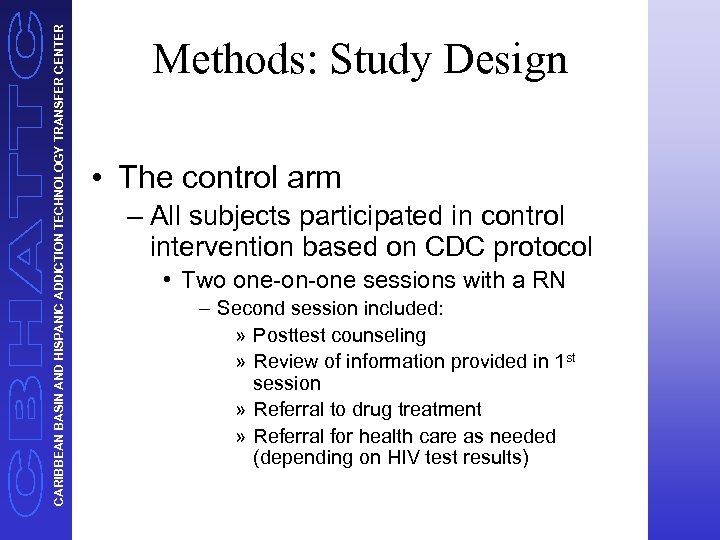 CBHATTC

CARIBBEAN BASIN AND HISPANIC ADDICTION TECHNOLOGY TRANSFER CENTER

Methods: Study Design

• The control arm
– All subjects participated in control intervention based on CDC protocol
• Two one-on-one sessions with a RN
– Second session included:
» Posttest counseling
» Review of information provided in 1$^{st}$ session
» Referral to drug treatment
» Referral for health care as needed (depending on HIV test results)